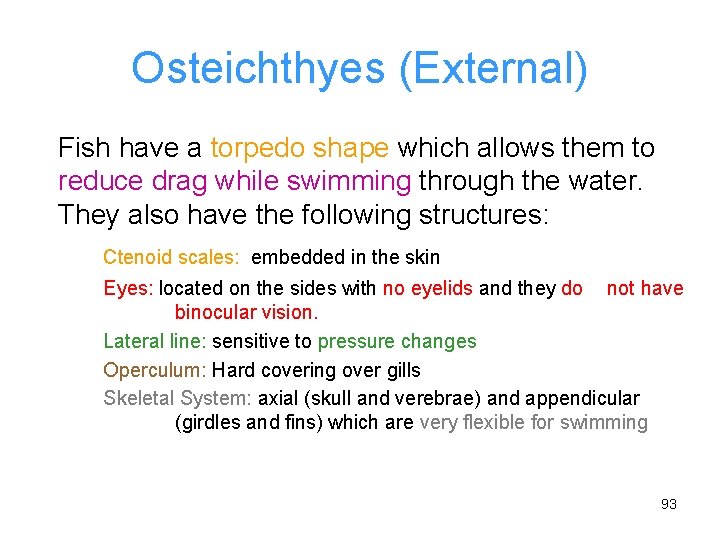 Osteichthyes (External)

Fish have a torpedo shape which allows them to reduce drag while swimming through the water. They also have the following structures:

Ctenoid scales: embedded in the skin

Eyes: located on the sides with no eyelids and they do not have binocular vision.

Lateral line: sensitive to pressure changes

Operculum: Hard covering over gills

Skeletal System: axial (skull and verebrae) and appendicular (girdles and fins) which are very flexible for swimming

93